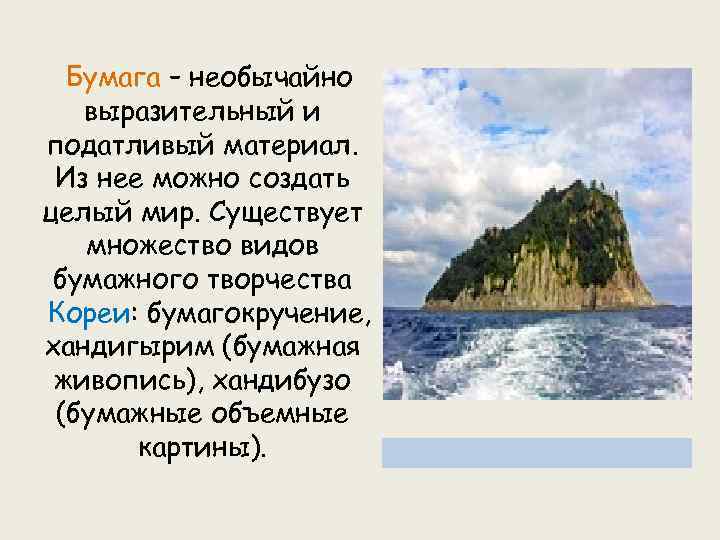 Бумага – необычайно выразительный и податливый материал. Из нее можно создать целый мир. Существует множество видов бумажного творчества Кореи: бумагокручение, хандигырим (бумажная живопись), хандибузо (бумажные объемные картины).